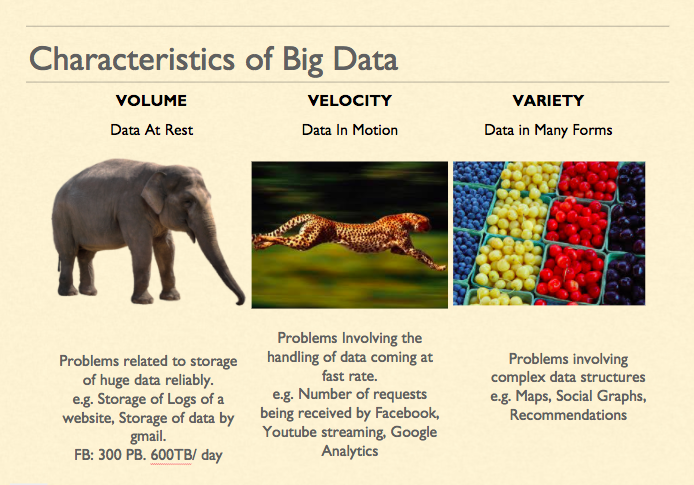 Characteristics of Big Data

VOLUME

Data At Rest

Problems related to storage of huge data reliably.
e.g. Storage of Logs of a website, Storage of data by gmail.
FB: 300 PB. 600TB/ day

VELOCITY

Data In Motion

Problems Involving the handling of data coming at fast rate.
e.g. Number of requests being received by Facebook, Youtube streaming, Google Analytics

VARIETY

Data in Many Forms

Problems involving complex data structures
e.g. Maps, Social Graphs, Recommendations